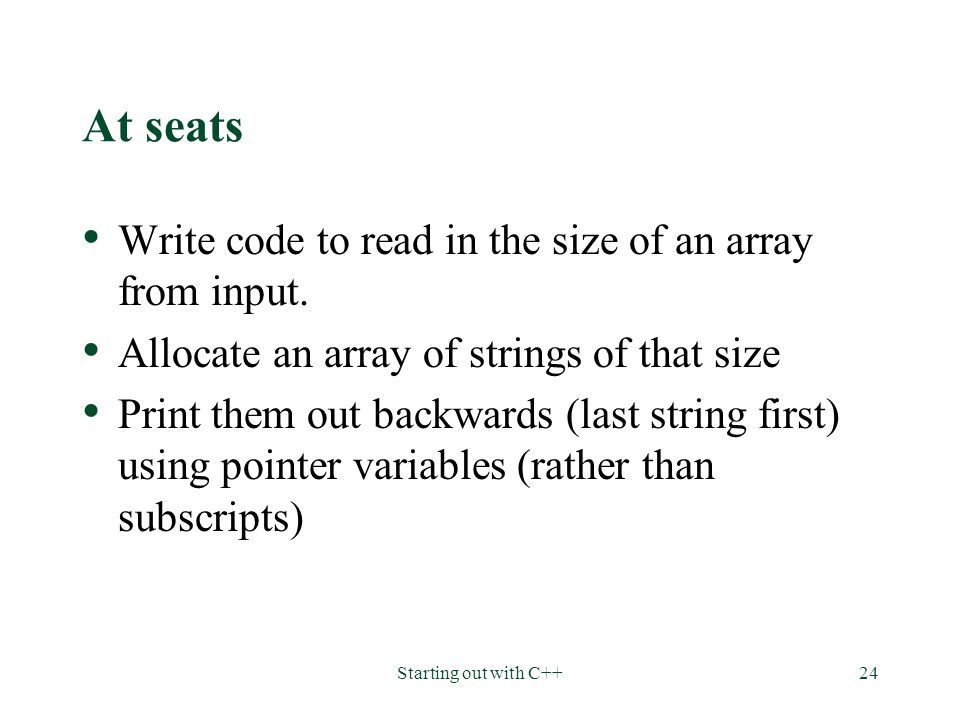 At seats

• Write code to read in the size of an array from input.

• Allocate an array of strings of that size

• Print them out backwards (last string first) using pointer variables (rather than subscripts)

Starting out with C++

24